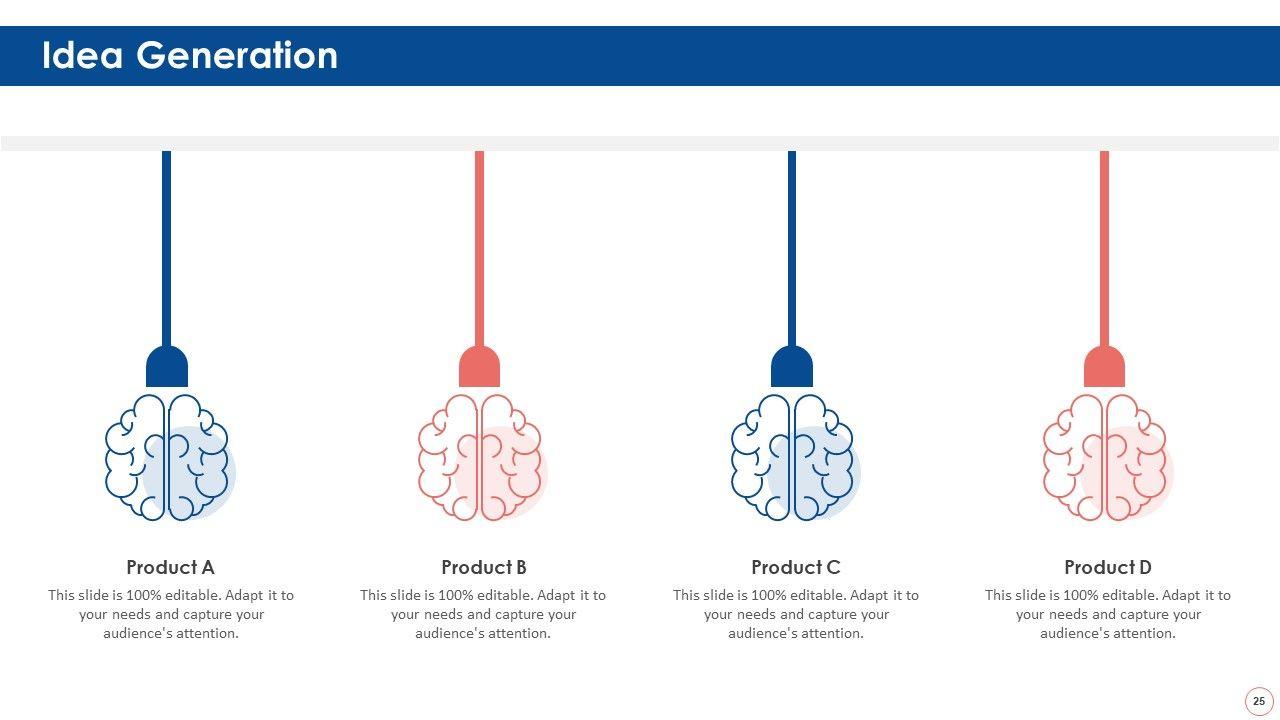 Idea Generation

Product A
This slide is 100% editable. Adapt it to your needs and capture your audience's attention.

Product B
This slide is 100% editable. Adapt it to your needs and capture your audience's attention.

Product C
This slide is 100% editable. Adapt it to your needs and capture your audience's attention.

Product D
This slide is 100% editable. Adapt it to your needs and capture your audience's attention.

25